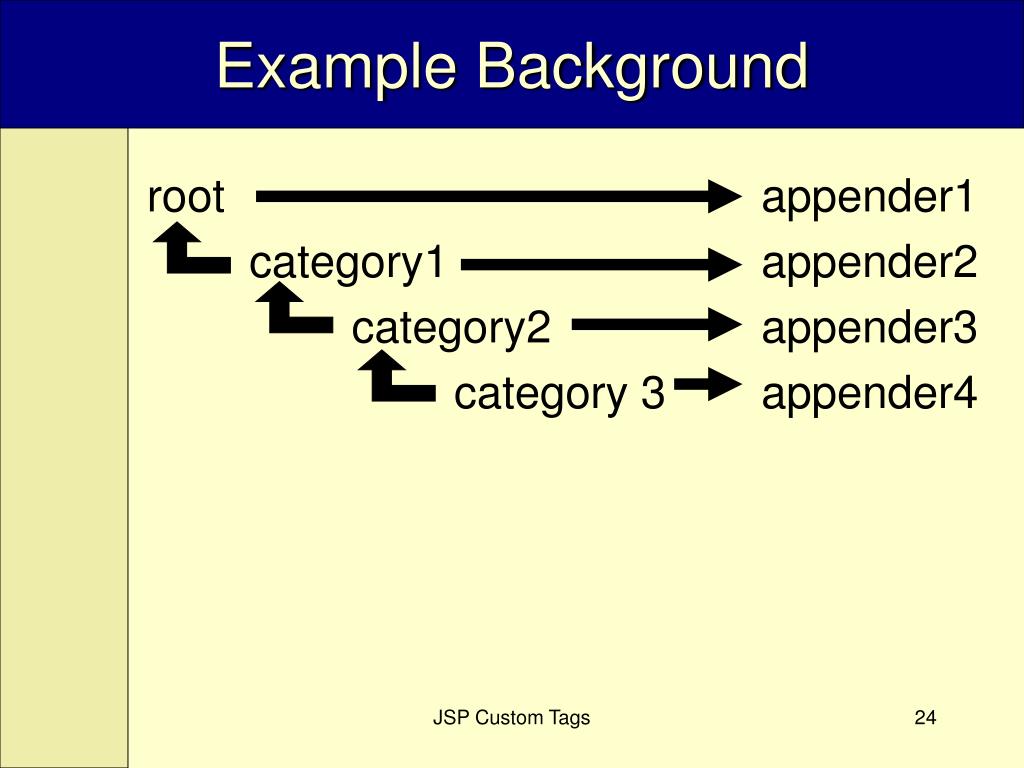 Example Background

root appender1

category1 appender2

category2 appender3

category 3 appender4

JSP Custom Tags

24